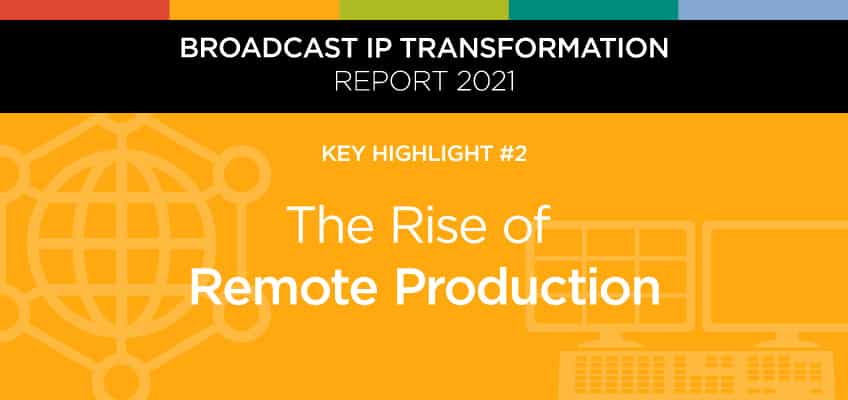 BROADCAST IP TRANSFORMATION
REPORT 2021

KEY HIGHLIGHT #2

The Rise of
Remote Production